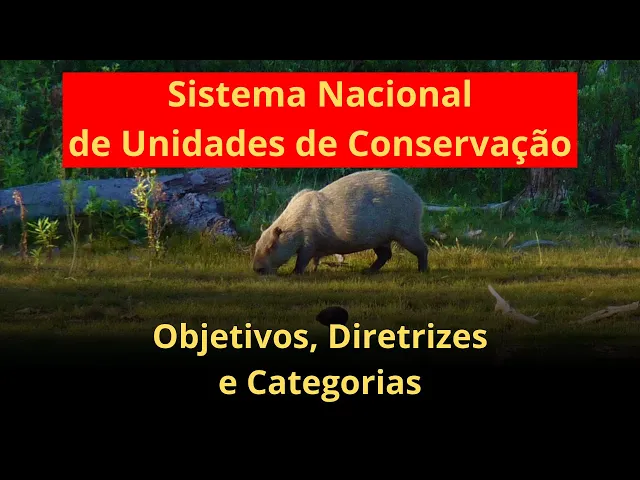 Sistema Nacional
de Unidades de Conservação

Objetivos, Diretrizes
e Categorias